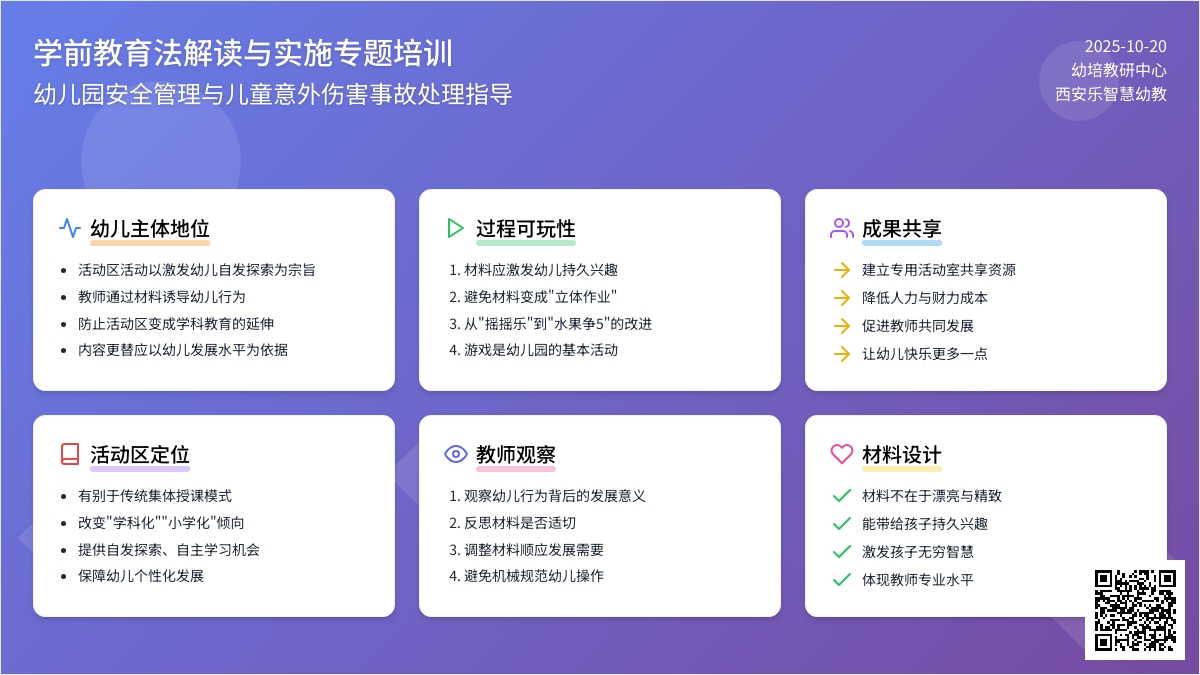 学前教育法解读与实施专题培训
幼儿园安全管理与儿童意外伤害事故处理指导

2025-10-20
幼培教研中心
西安乐智慧幼教

幼儿主体地位
- 活动区活动以激发幼儿自发探索为宗旨
- 教师通过材料诱导幼儿行为
- 防止活动区变成学科教育的延伸
- 内容更替应以幼儿发展水平为依据

过程可玩性
1. 材料应激发幼儿持久兴趣
2. 避免材料变成"立体作业"
3. 从"摇摇乐"到"水果争5"的改进
4. 游戏是幼儿园的基本活动

成果共享
建立专用活动室共享资源
降低人力与财力成本
促进教师共同发展
让幼儿快乐更多一点

活动区定位
- 有别于传统集体授课模式
- 改变"学科化""小学化"倾向
- 提供自发探索、自主学习机会
- 保障幼儿个性化发展

教师观察
1. 观察幼儿行为背后的发展意义
2. 反思材料是否适切
3. 调整材料顺应发展需要
4. 避免机械规范幼儿操作

材料设计
材料不在于漂亮与精致
能带给孩子持久兴趣
激发孩子无穷智慧
体现教师专业水平